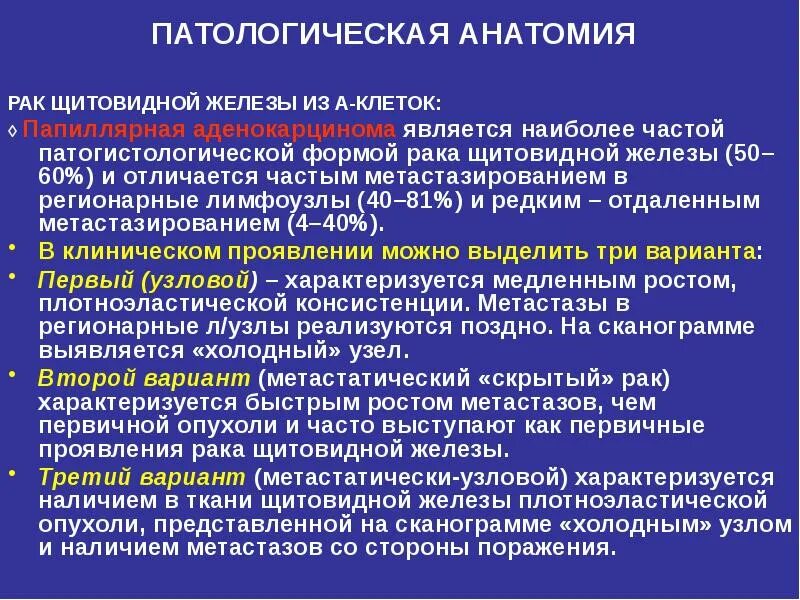 ПАТОЛОГИЧЕСКАЯ АНАТОМИЯ

РАК ЩИТОВИДНОЙ ЖЕЛЕЗЫ ИЗ А-КЛЕТОК:

◊ Папиллярная аденокарцинома является наиболее частой патогистологической формой рака щитовидной железы (50–60%) и отличается частым метастазированием в регионарные лимфоузлы (40–81%) и редким – отдаленным метастазированием (4–40%).

• В клиническом проявлении можно выделить три варианта:

• Первый (узловой) – характеризуется медленным ростом, плотноэластической консистенции. Метастазы в регионарные л/узлы реализуются поздно. На сканограмме выявляется «холодный» узел.

• Второй вариант (метастатический «скрытый» рак) характеризуется быстрым ростом метастазов, чем первичной опухоли и часто выступают как первичные проявления рака щитовидной железы.

• Третий вариант (метастатически-узловой) характеризуется наличием в ткани щитовидной железы плотноэластической опухоли, представленной на сканограмме «холодным» узлом и наличием метастазов со стороны поражения.